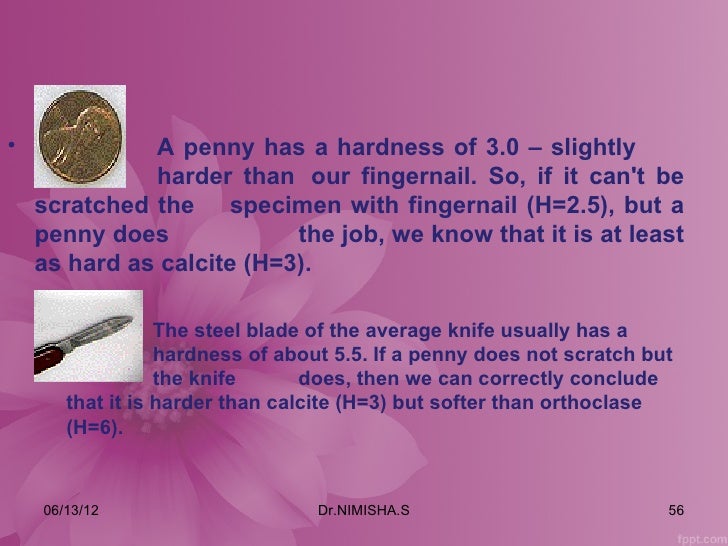 • A penny has a hardness of 3.0 – slightly harder than our fingernail. So, if it can't be scratched the specimen with fingernail (H=2.5), but a penny does the job, we know that it is at least as hard as calcite (H=3).

The steel blade of the average knife usually has a hardness of about 5.5. If a penny does not scratch but the knife does, then we can correctly conclude that it is harder than calcite (H=3) but softer than orthoclase (H=6).

06/13/12

Dr.NIMISHA.S

56

fppt.com